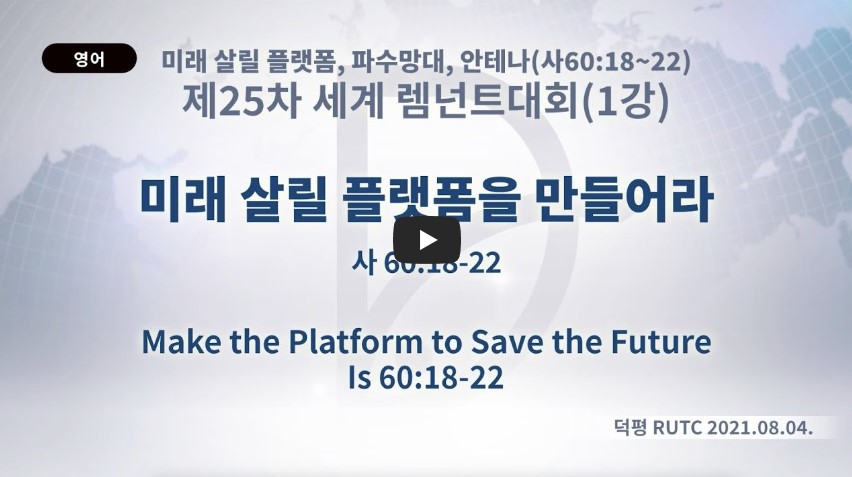 영어

미래 살릴 플랫폼, 파수망대, 안테나(사60:18~22)
제25차 세계 렘넌트대회(1강)

미래 살릴 플랫폼을 만들어라

사 60:18-22

Make the Platform to Save the Future
Is 60:18-22

덕평 RUTC 2021.08.04.